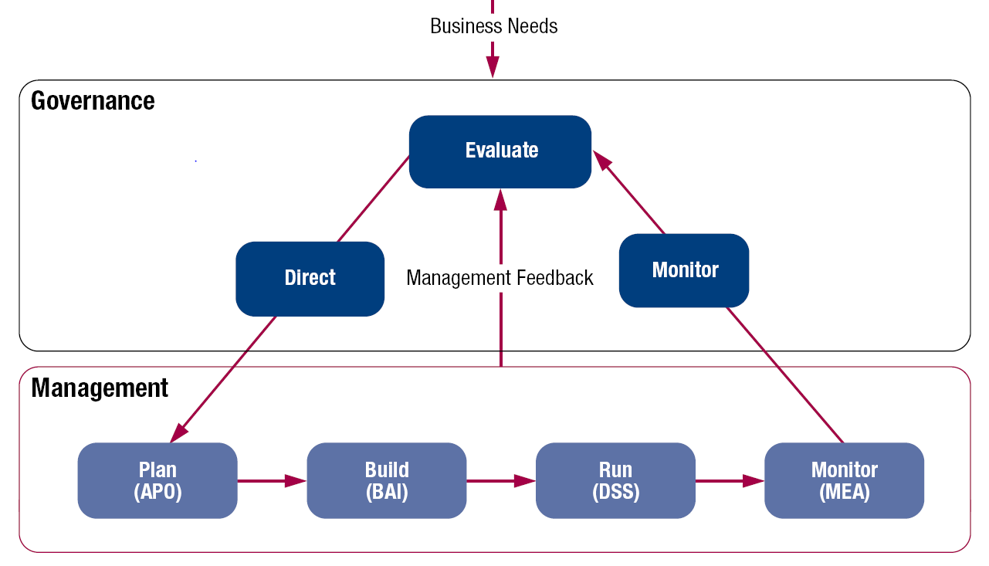 Business Needs

Governance

Evaluate

Direct

Management Feedback

Monitor

Management

Plan
(APO)

Build
(BAI)

Run
(DSS)

Monitor
(MEA)